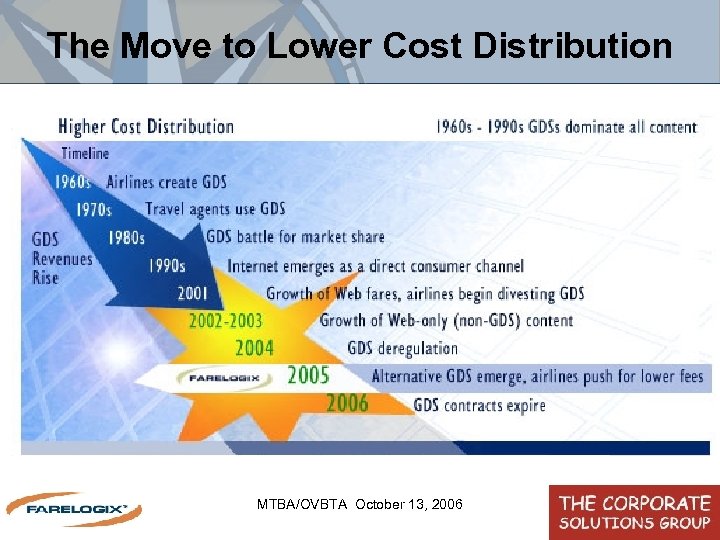 The Move to Lower Cost Distribution

Higher Cost Distribution

1960s - 1990s GDSs dominate all content

Timeline

1960s Airlines create GDS

1970s Travel agents use GDS

GDS Revenues Rise

1980s GDS battle for market share

1990s Internet emerges as a direct consumer channel

2001 Growth of Web fares, airlines begin divesting GDS

2002-2003 Growth of Web-only (non-GDS) content

2004 GDS deregulation

FARELOGIX 2005 Alternative GDS emerge, airlines push for lower fees

2006 GDS contracts expire

FARELOGIX

MTBA/OVBTA October 13, 2006

THE CORPORATE SOLUTIONS GROUP